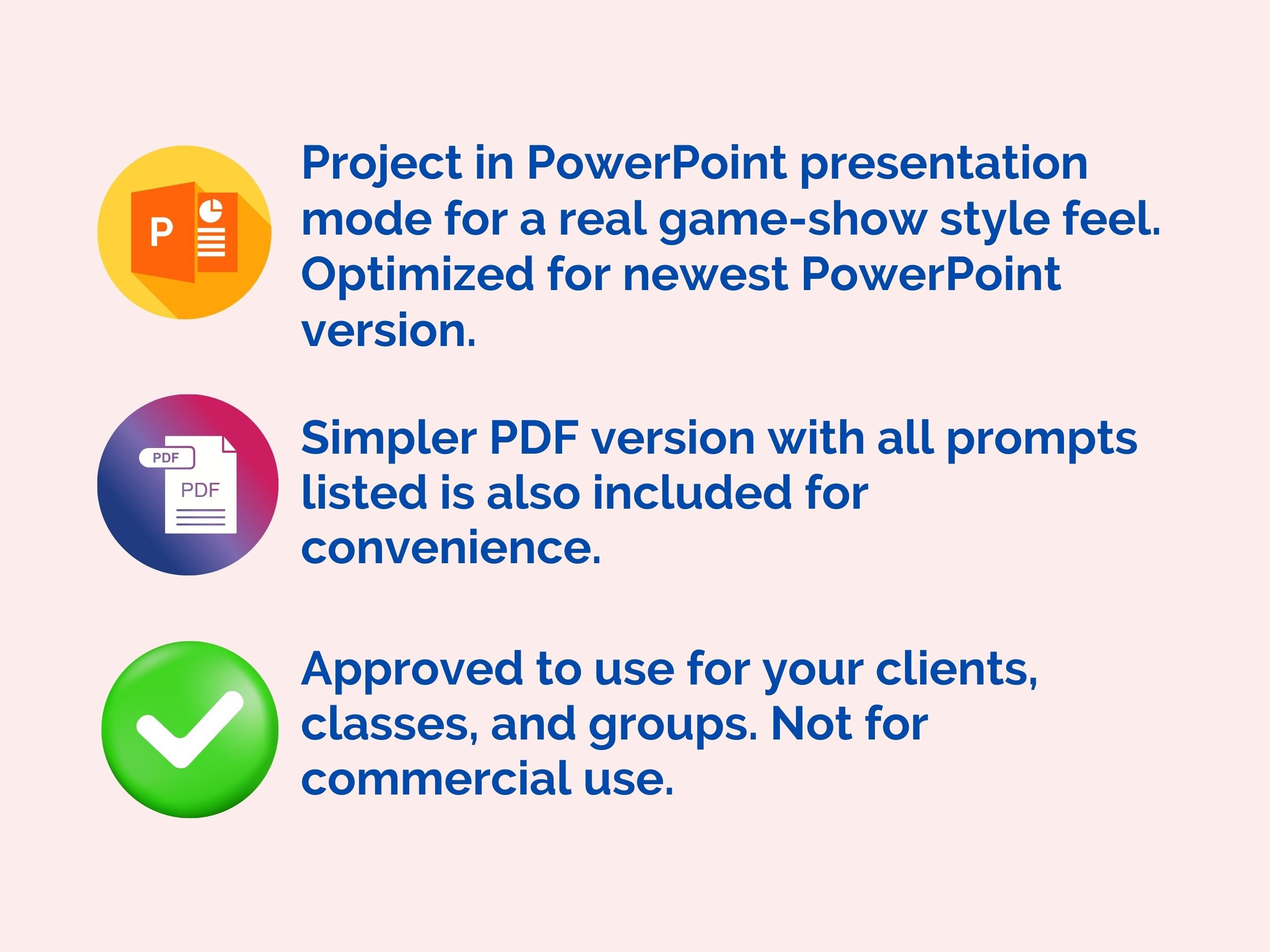 P

Project in PowerPoint presentation mode for a real game-show style feel. Optimized for newest PowerPoint version.

PDF

PDF

Simpler PDF version with all prompts listed is also included for convenience.

Approved to use for your clients, classes, and groups. Not for commercial use.